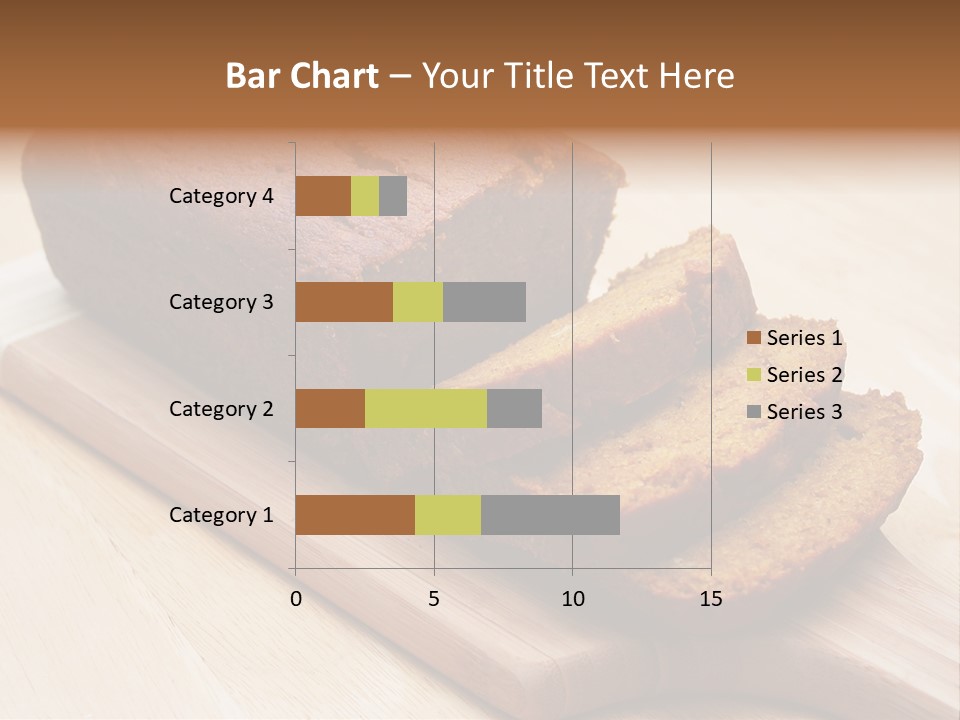 Bar Chart – Your Title Text Here

Category 4
Category 3
Category 2
Category 1

0
5
10
15

Series 1
Series 2
Series 3